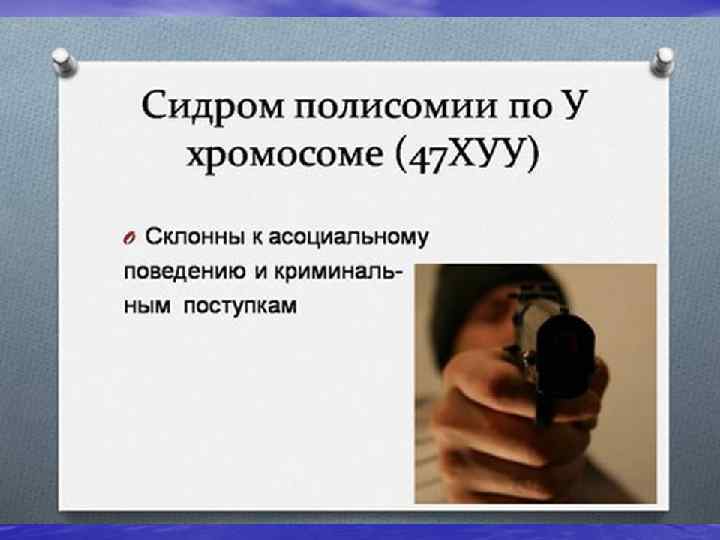 Сидром полисомии по У хромосоме (47ХУУ)

Склонны к асоциальному поведению и криминальным поступкам